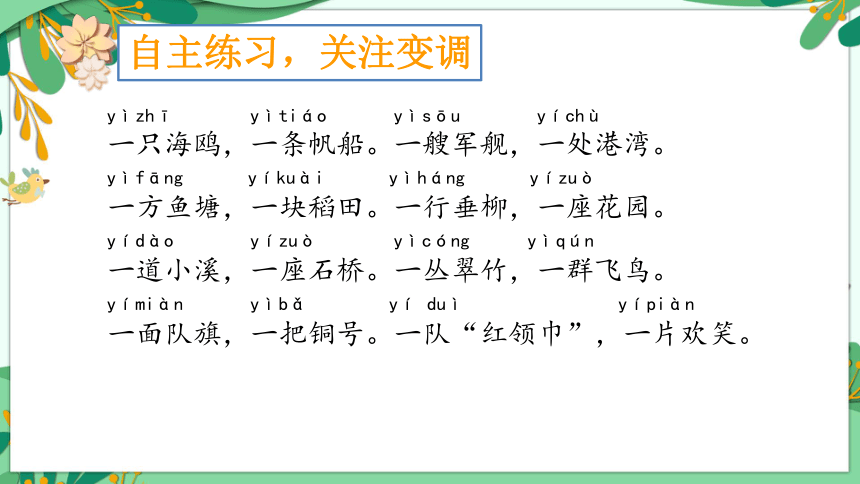 自主练习，关注变调

yìzhī　　yìtiáo　　yìsōu　　yíchù
一只海鸥，一条帆船。一艘军舰，一处港湾。

yìfāng　　yíkuài　　yìháng　　yízuò
一方鱼塘，一块稻田。一行垂柳，一座花园。

yídào　　yízuò　　yìcóng　　yìqún
一道小溪，一座石桥。一丛翠竹，一群飞鸟。

yímiàn　　yìbǎ　　yí duì　　yípiàn
一面队旗，一把铜号。一队“红领巾”，一片欢笑。